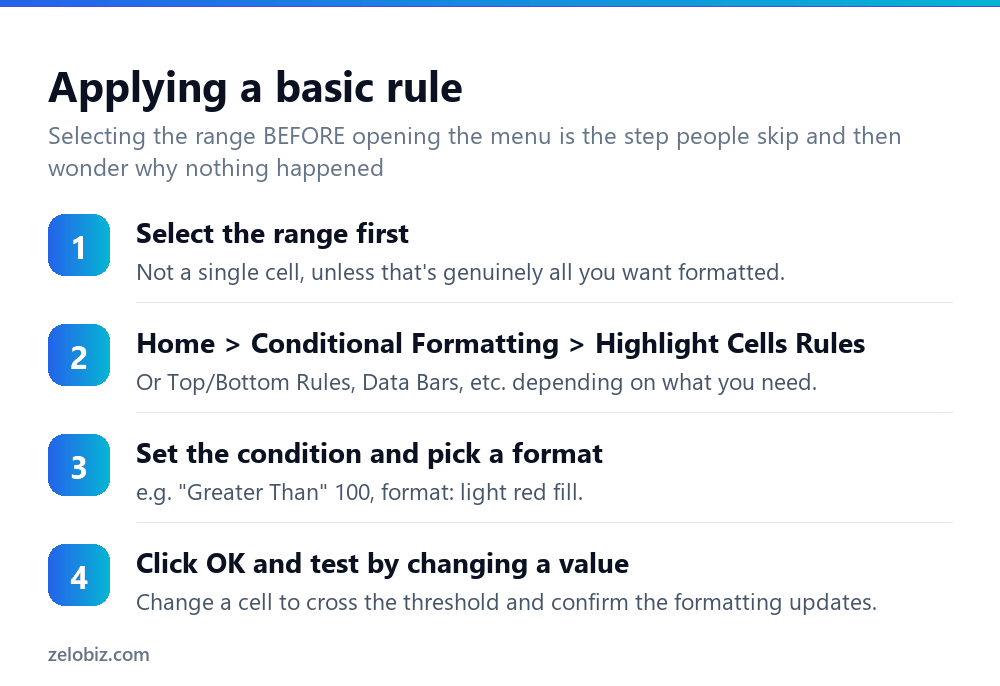 Applying a basic rule

Selecting the range BEFORE opening the menu is the step people skip and then wonder why nothing happened

1

Select the range first

Not a single cell, unless that's genuinely all you want formatted.

2

Home > Conditional Formatting > Highlight Cells Rules

Or Top/Bottom Rules, Data Bars, etc. depending on what you need.

3

Set the condition and pick a format

e.g. "Greater Than" 100, format: light red fill.

4

Click OK and test by changing a value

Change a cell to cross the threshold and confirm the formatting updates.

zelobiz.com